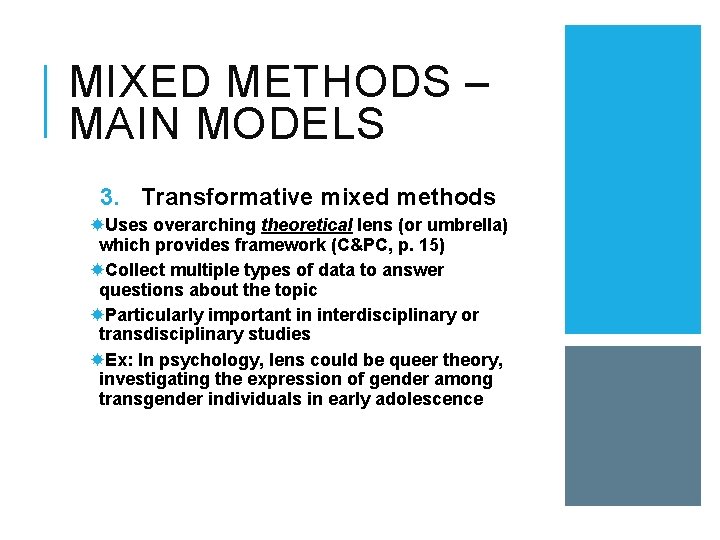 MIXED METHODS – MAIN MODELS

3. Transformative mixed methods

Uses overarching theoretical lens (or umbrella) which provides framework (C&PC, p. 15)

Collect multiple types of data to answer questions about the topic

Particularly important in interdisciplinary or transdisciplinary studies

Ex: In psychology, lens could be queer theory, investigating the expression of gender among transgender individuals in early adolescence